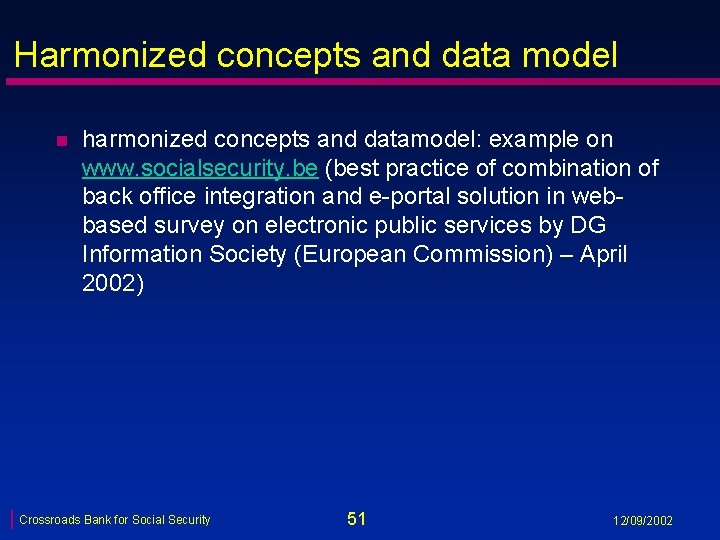 Harmonized concepts and data model

harmonized concepts and datamodel: example on www.socialsecurity.be (best practice of combination of back office integration and e-portal solution in web-based survey on electronic public services by DG Information Society (European Commission) – April 2002)

Crossroads Bank for Social Security

51

12/09/2002